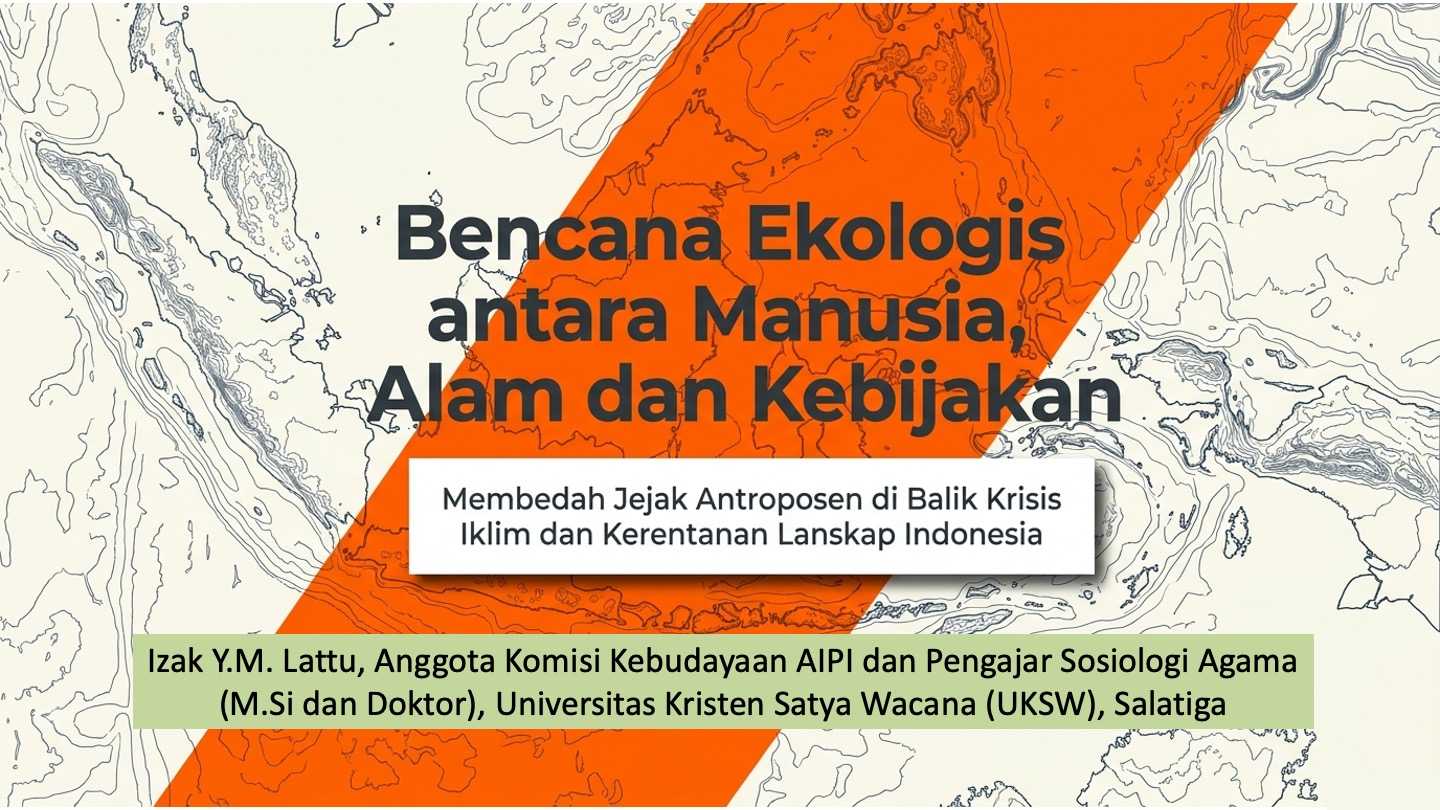 Bencana Ekologis antara Manusia, Alam dan Kebijakan

Membedah Jejak Antroposen di Balik Krisis Iklim dan Kerentanan Lanskap Indonesia

Izak Y.M. Lattu, Anggota Komisi Kebudayaan AIPI dan Pengajar Sosiologi Agama (M.Si dan Doktor), Universitas Kristen Satya Wacana (UKSW), Salatiga